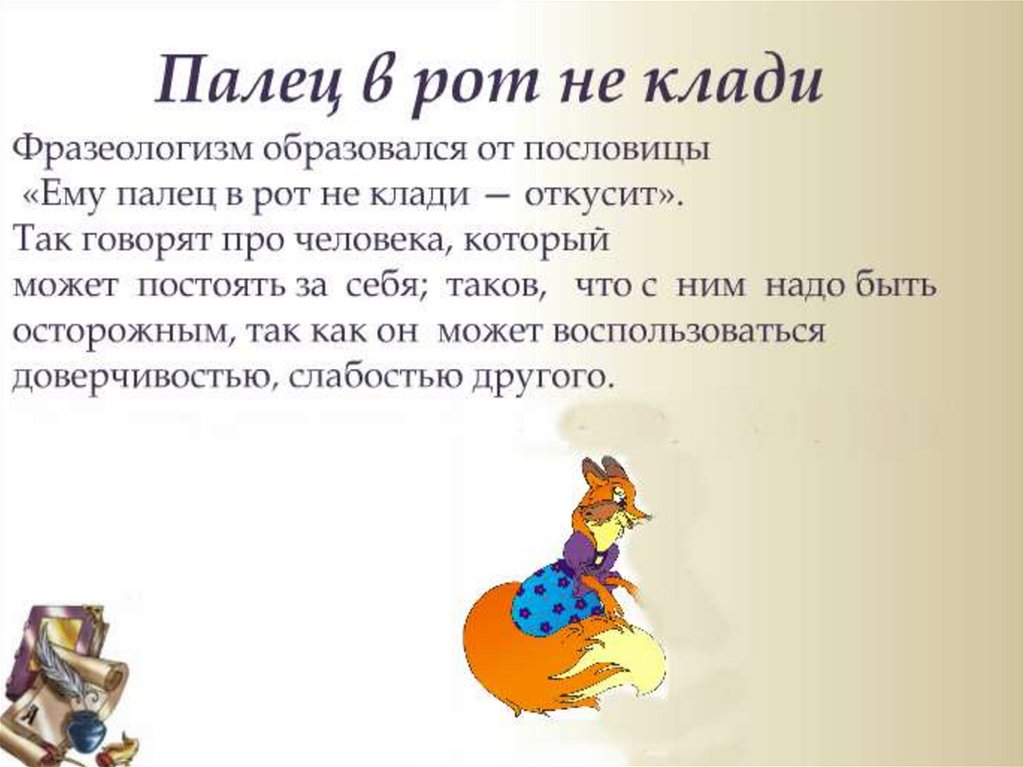 Палец в рот не клади

Фразеологизм образовался от пословицы «Ему палец в рот не клади — откусит». Так говорят про человека, который может постоять за себя; таков, что с ним надо быть осторожным, так как он может воспользоваться доверчивостью, слабостью другого.

А